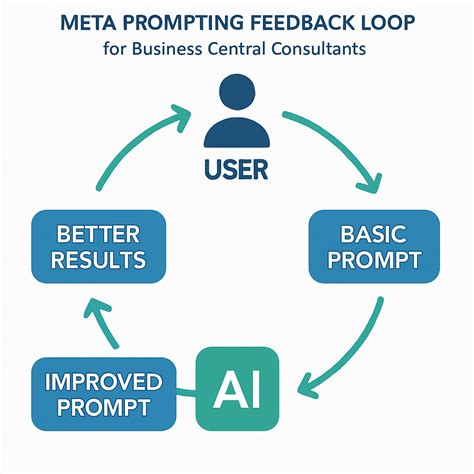 META PROMPTING FEEDBACK LOOP
for Business Central Consultants

USER

BASIC PROMPT

AI

IMPROVED PROMPT

BETTER RESULTS